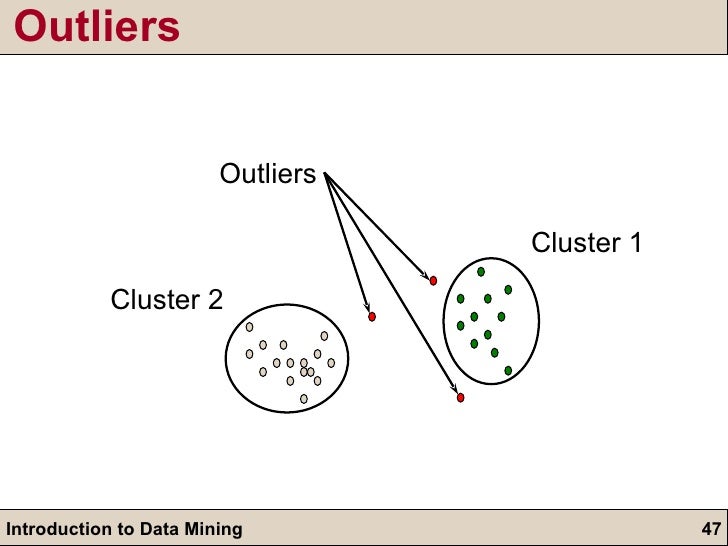 Outliers

Outliers

Cluster 1

Cluster 2

Introduction to Data Mining

47